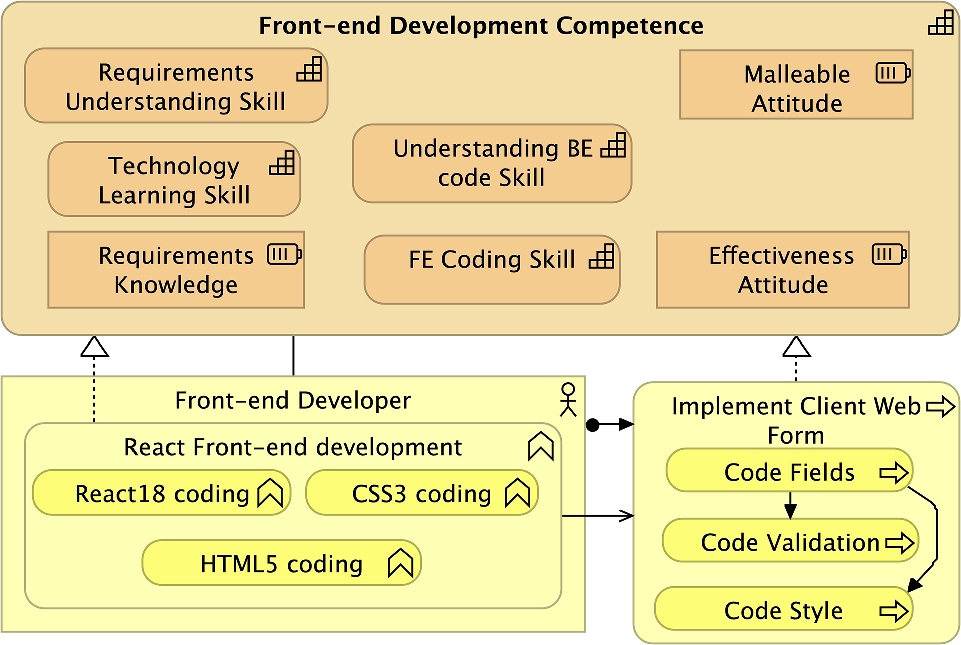 Front-end Development Competence

Requirements Understanding Skill

Malleable Attitude

Technology Learning Skill

Understanding BE code Skill

Requirements Knowledge

FE Coding Skill

Effectiveness Attitude

Front-end Developer

React Front-end development

React18 coding

CSS3 coding

HTML5 coding

Implement Client Web Form

Code Fields

Code Validation

Code Style